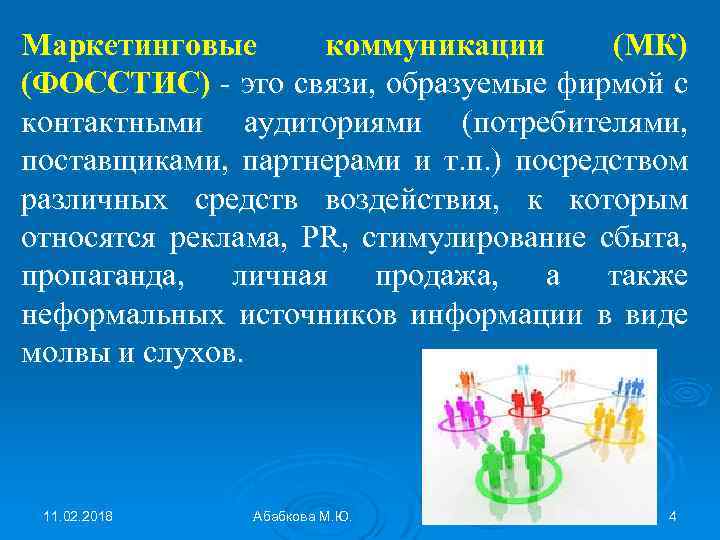 Маркетинговые коммуникации (МК) (ФОССТИС) - это связи, образуемые фирмой с контактными аудиториями (потребителями, поставщиками, партнерами и т.п.) посредством различных средств воздействия, к которым относятся реклама, PR, стимулирование сбыта, пропаганда, личная продажа, а также неформальных источников информации в виде молвы и слухов.

11.02.2018 Абабкова М.Ю. 4